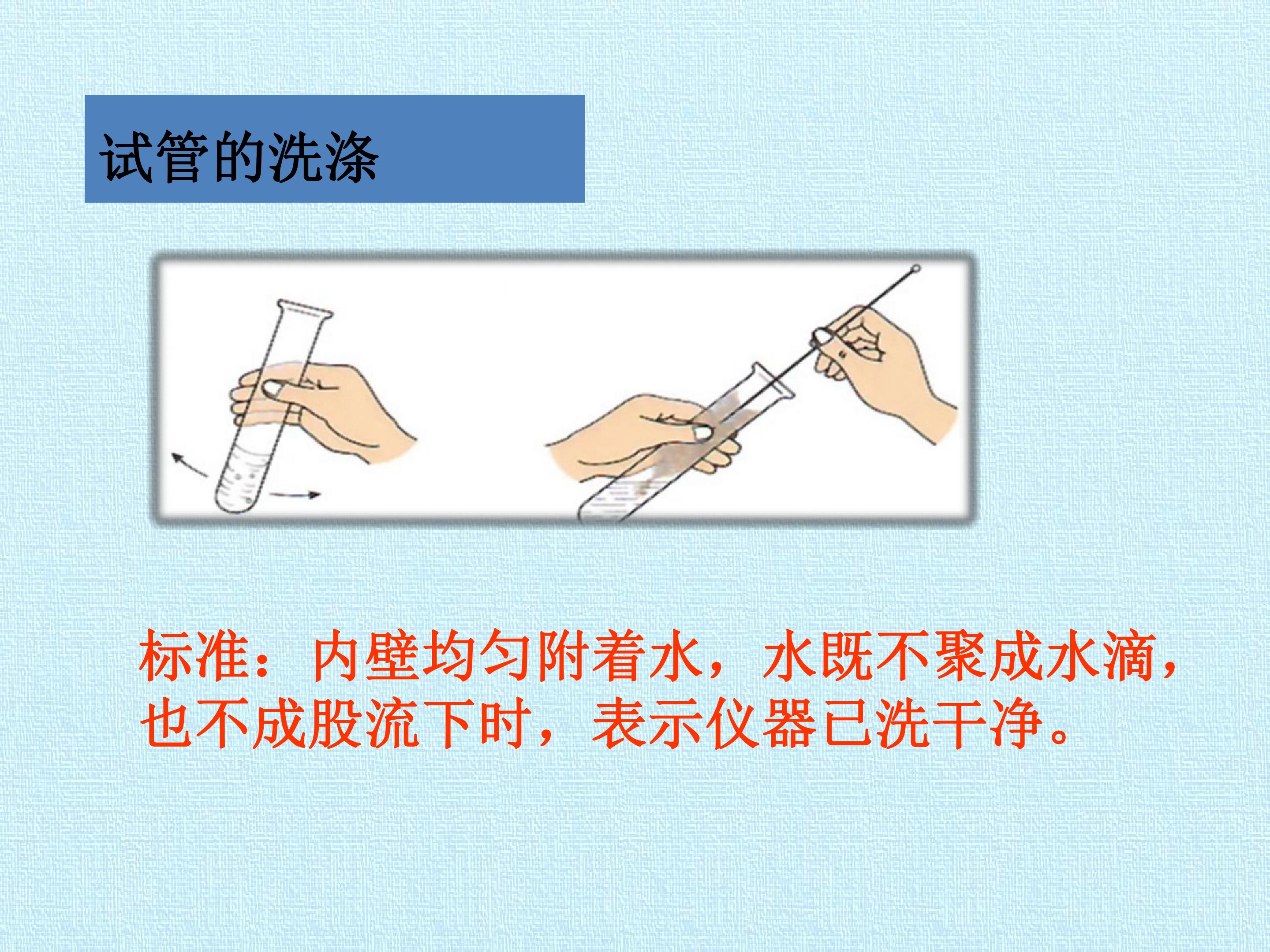 试管的洗涤

标准：内壁均匀附着水，水既不聚成水滴，也不成股流下时，表示仪器已洗干净。